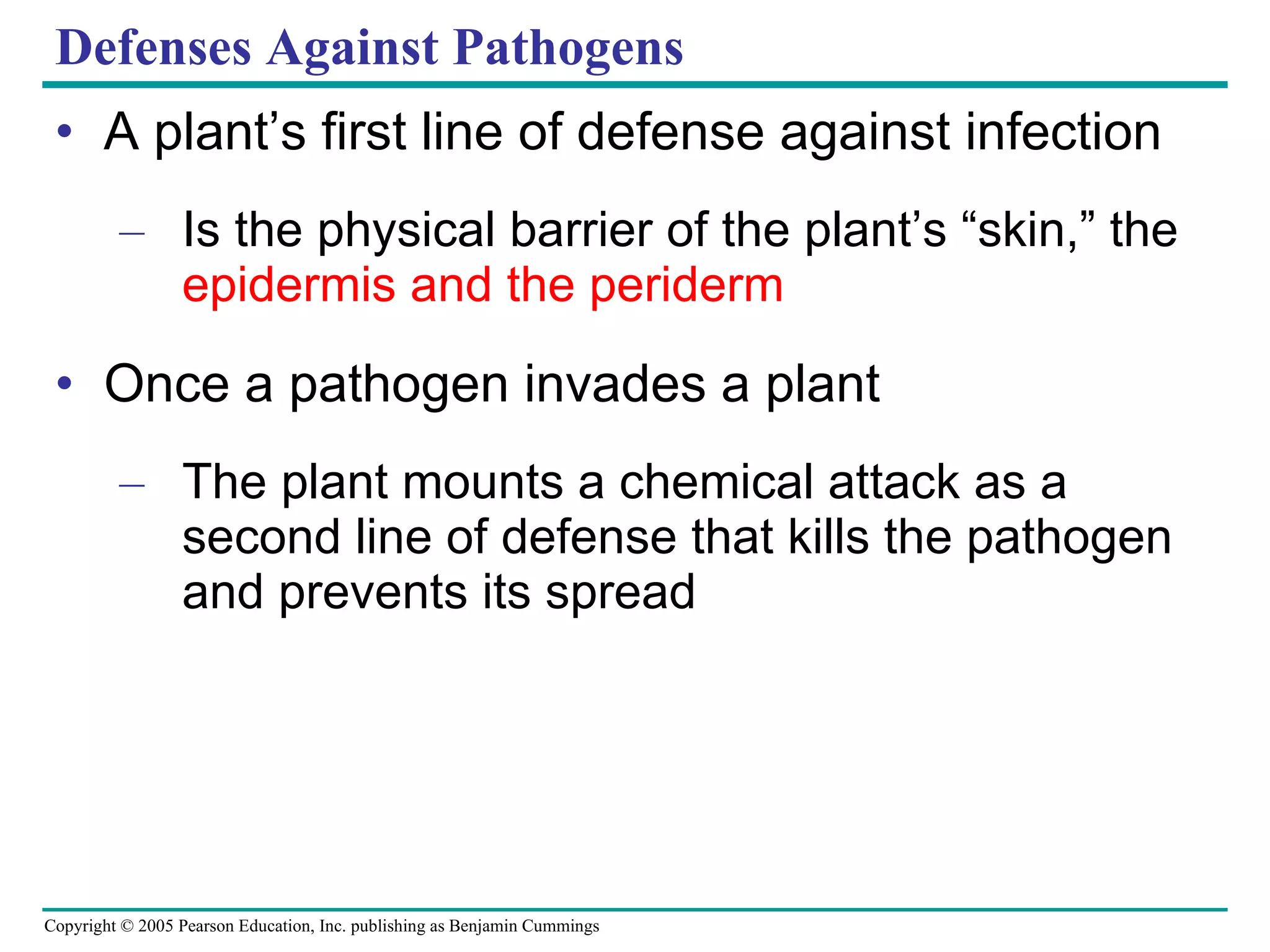 Defenses Against Pathogens

• A plant’s first line of defense against infection

– Is the physical barrier of the plant’s “skin,” the epidermis and the periderm

• Once a pathogen invades a plant

– The plant mounts a chemical attack as a second line of defense that kills the pathogen and prevents its spread

Copyright © 2005 Pearson Education, Inc. publishing as Benjamin Cummings